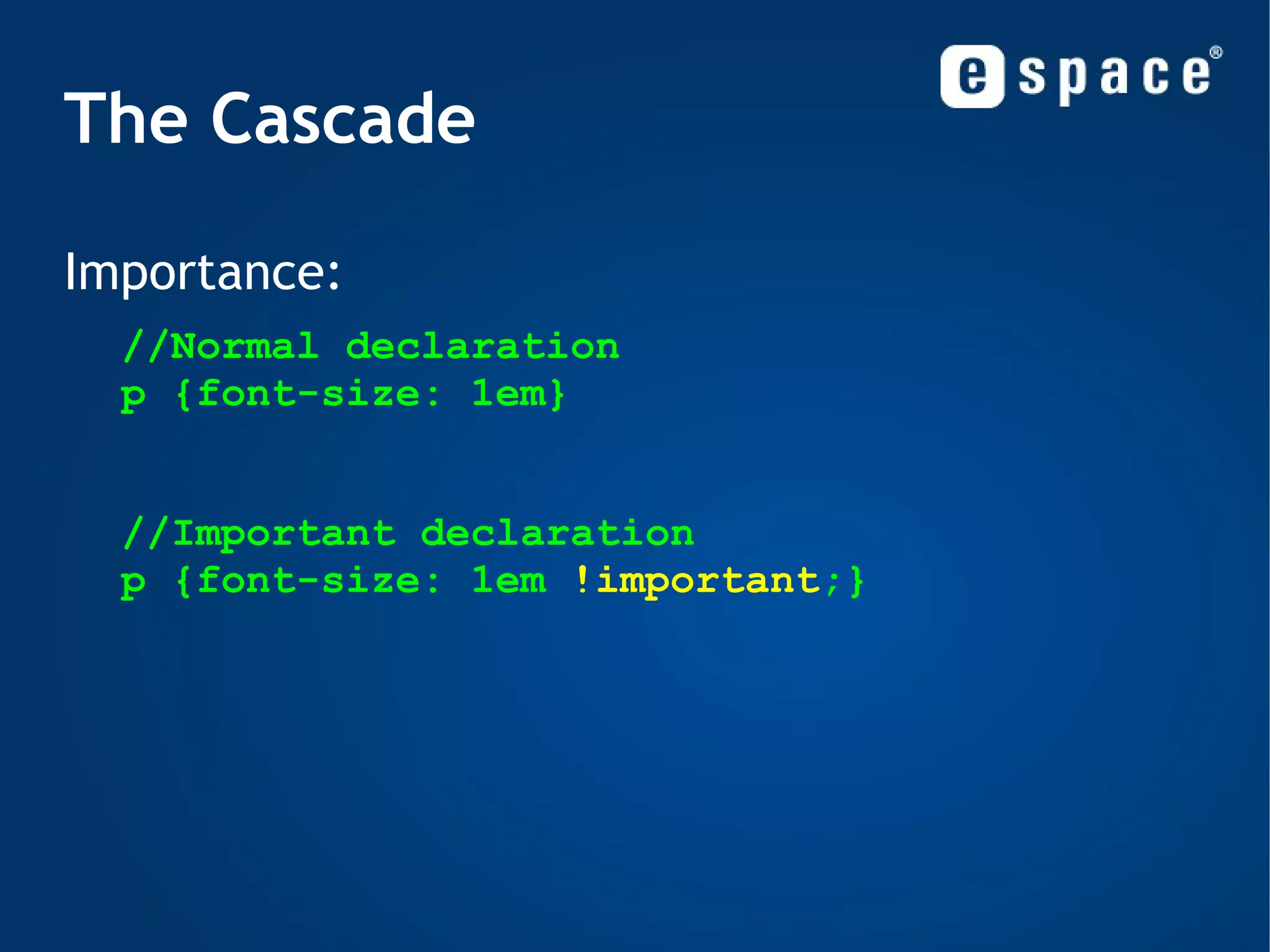 espace®

The Cascade

Importance:

//Normal declaration
p {font-size: 1em}

//Important declaration
p {font-size: 1em !important;}